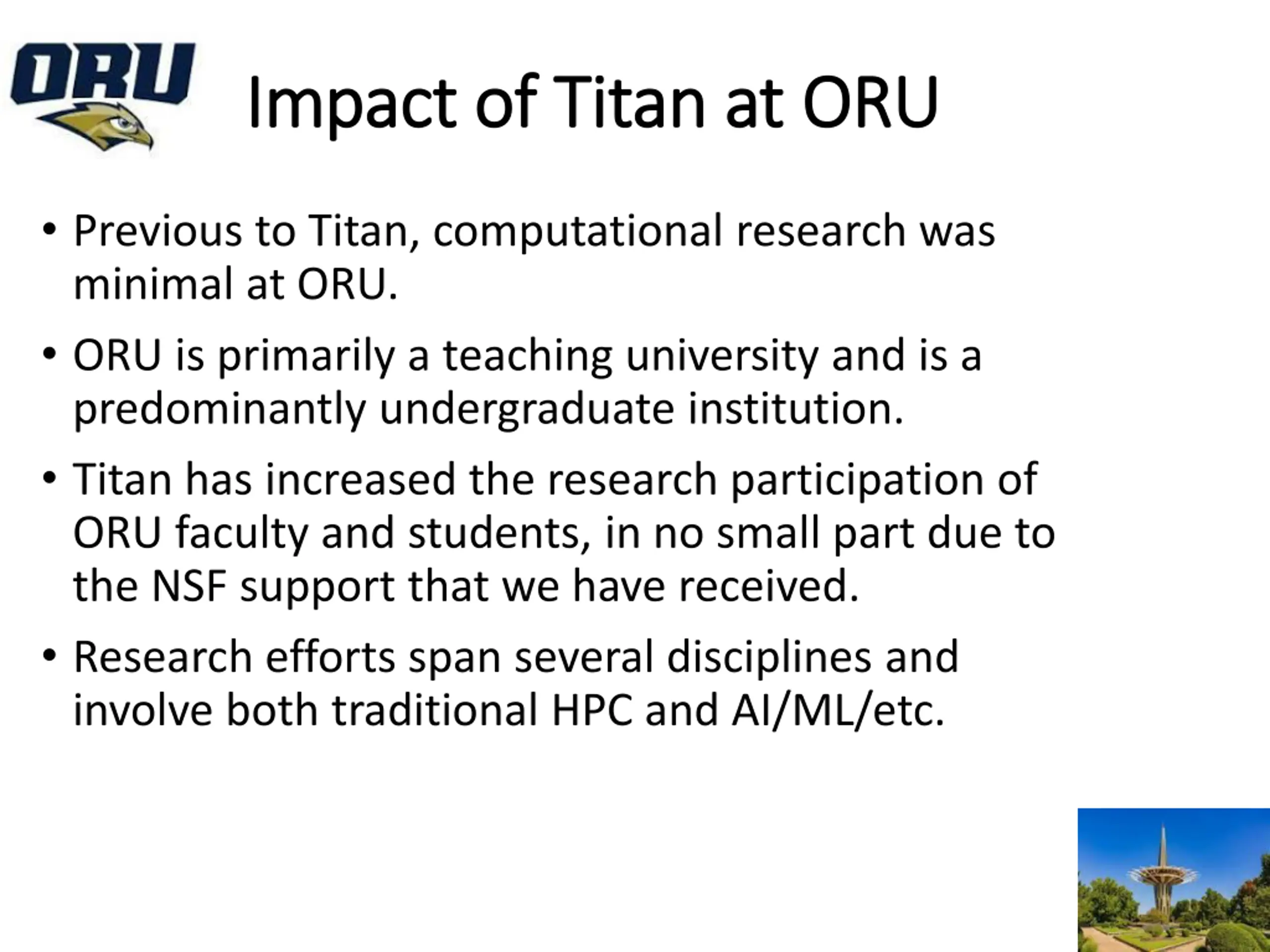 ORU

Impact of Titan at ORU

• Previous to Titan, computational research was minimal at ORU.

• ORU is primarily a teaching university and is a predominantly undergraduate institution.

• Titan has increased the research participation of ORU faculty and students, in no small part due to the NSF support that we have received.

• Research efforts span several disciplines and involve both traditional HPC and AI/ML/etc.